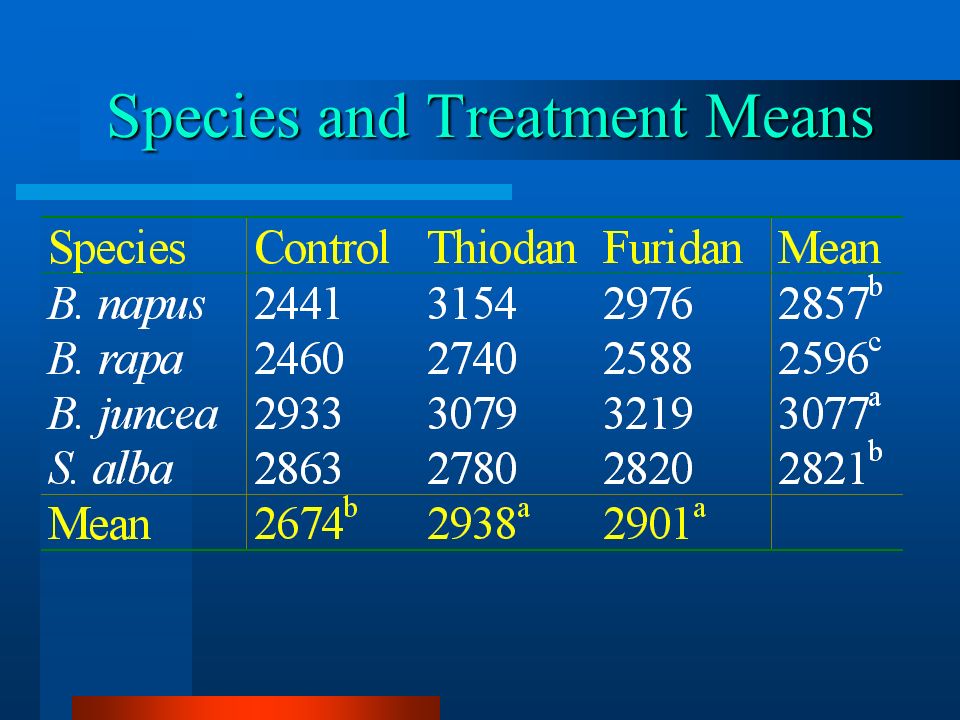 Species and Treatment Means

| Species | Control | Thiodan | Furidan | Mean |
|---|---|---|---|---|
| B. napus | 2441 | 3154 | 2976 | $2857^{b}$ |
| B. rapa | 2460 | 2740 | 2588 | $2596^{c}$ |
| B. juncea | 2933 | 3079 | 3219 | $3077^{a}$ |
| S. alba | 2863 | 2780 | 2820 | $2821^{b}$ |
| Mean | $2674^{b}$ | $2938^{a}$ | $2901^{a}$ | |